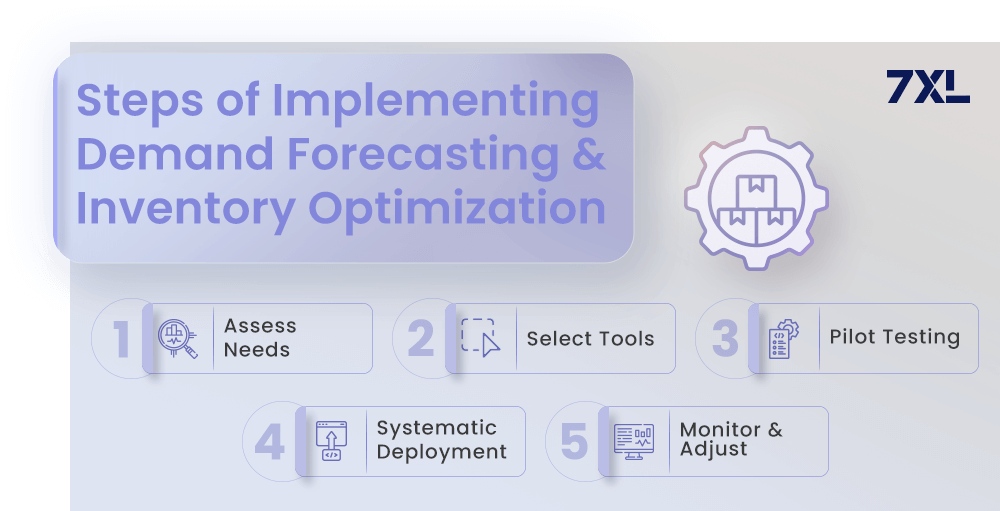 Steps of Implementing Demand Forecasting & Inventory Optimization

7XL

1 Assess Needs

2 Select Tools

3 Pilot Testing

4 Systematic Deployment

5 Monitor & Adjust